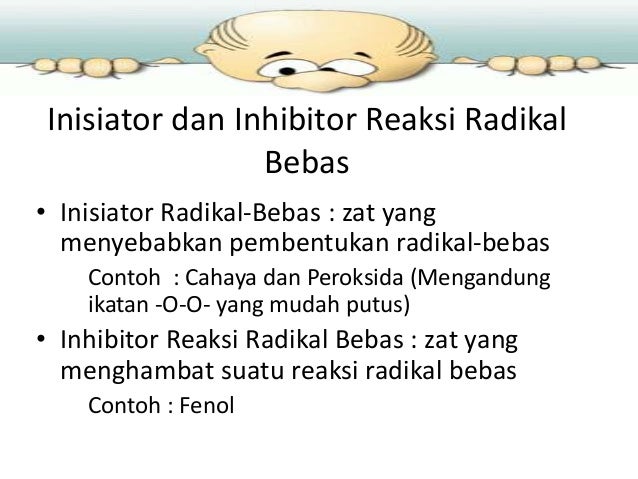 Inisiator dan Inhibitor Reaksi Radikal Bebas

• Inisiator Radikal-Bebas : zat yang menyebabkan pembentukan radikal-bebas

Contoh : Cahaya dan Peroksida (Mengandung ikatan -O-O- yang mudah putus)

• Inhibitor Reaksi Radikal Bebas : zat yang menghambat suatu reaksi radikal bebas

Contoh : Fenol